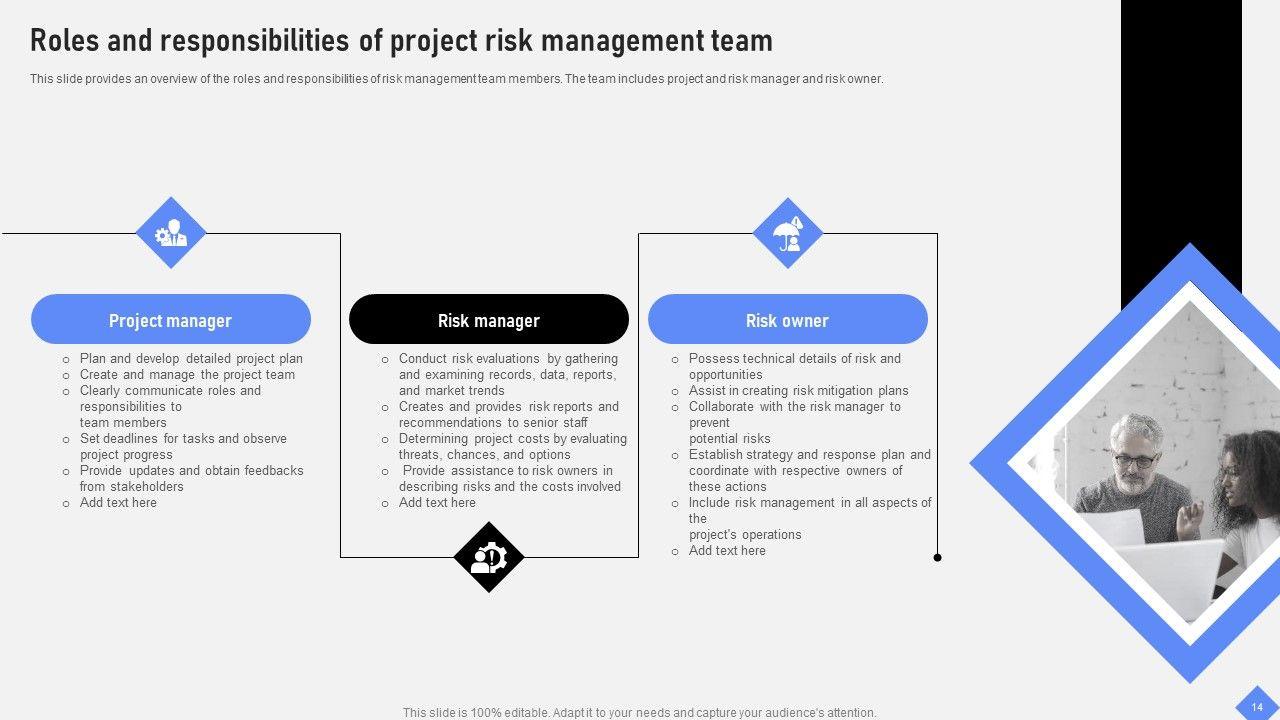 Roles and responsibilities of project risk management team

This slide provides an overview of the roles and responsibilities of risk management team members. The team includes project and risk manager and risk owner.

Project manager

- Plan and develop detailed project plan
- Create and manage the project team
- Clearly communicate roles and responsibilities to team members
- Set deadlines for tasks and observe project progress
- Provide updates and obtain feedbacks from stakeholders
- Add text here

Risk manager

- Conduct risk evaluations by gathering and examining records, data, reports, and market trends
- Creates and provides risk reports and recommendations to senior staff
- Determining project costs by evaluating threats, chances, and options
- Provide assistance to risk owners in describing risks and the costs involved
- Add text here

Risk owner

- Possess technical details of risk and opportunities
- Assist in creating risk mitigation plans
- Collaborate with the risk manager to prevent potential risks
- Establish strategy and response plan and coordinate with respective owners of these actions
- Include risk management in all aspects of the project's operations
- Add text here

This slide is 100% editable. Adapt it to your needs and capture your audience's attention.

14